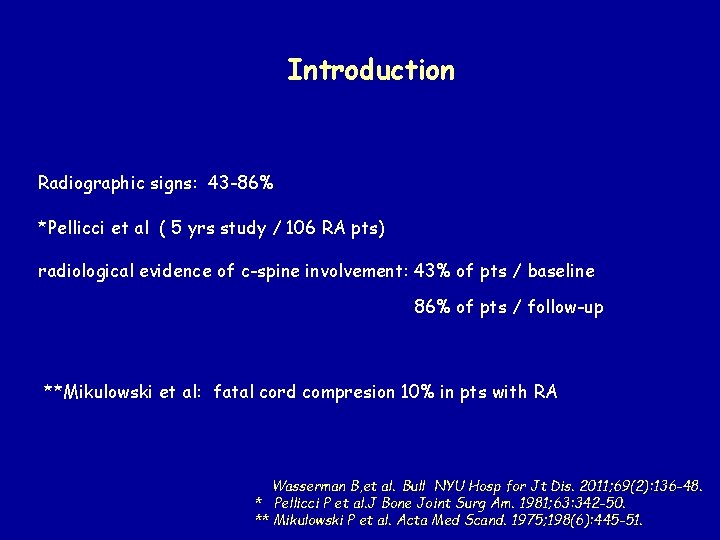 Introduction

Radiographic signs: 43-86%

*Pellicci et al ( 5 yrs study / 106 RA pts)

radiological evidence of c-spine involvement: 43% of pts / baseline
86% of pts / follow-up

**Mikulowski et al: fatal cord compresion 10% in pts with RA

Wasserman B,et al. Bull NYU Hosp for Jt Dis. 2011;69(2):136-48.
* Pellicci P et al.J Bone Joint Surg Am. 1981;63:342-50.
** Mikulowski P et al. Acta Med Scand. 1975;198(6):445-51.